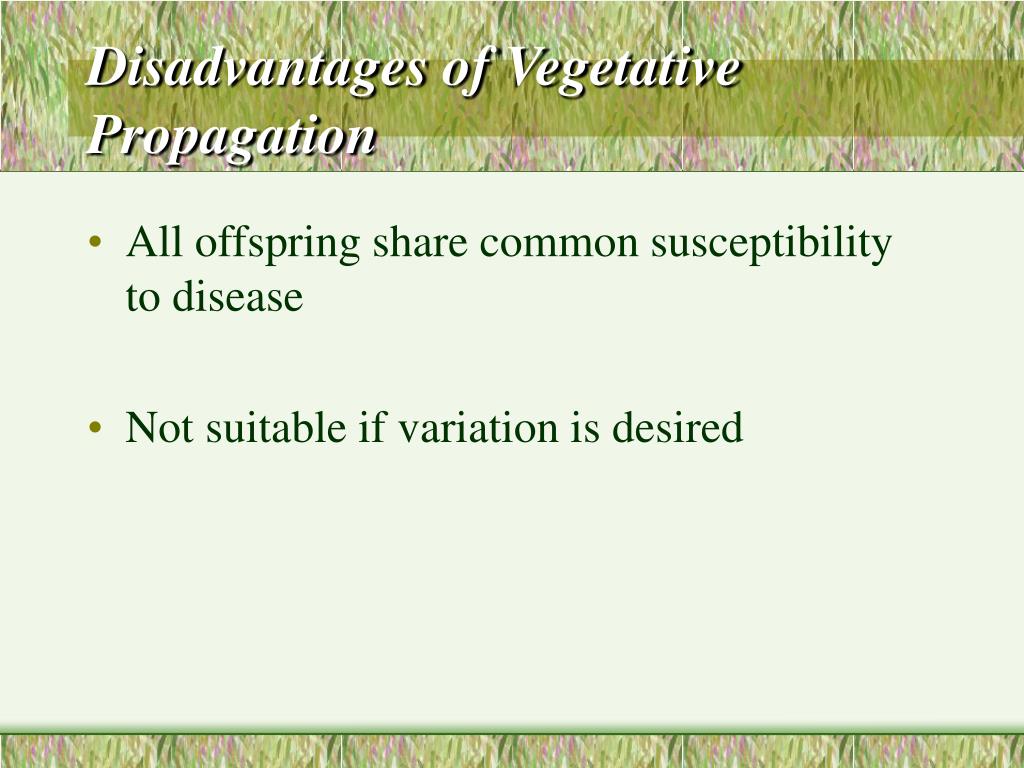 Disadvantages of Vegetative Propagation

• All offspring share common susceptibility to disease

• Not suitable if variation is desired